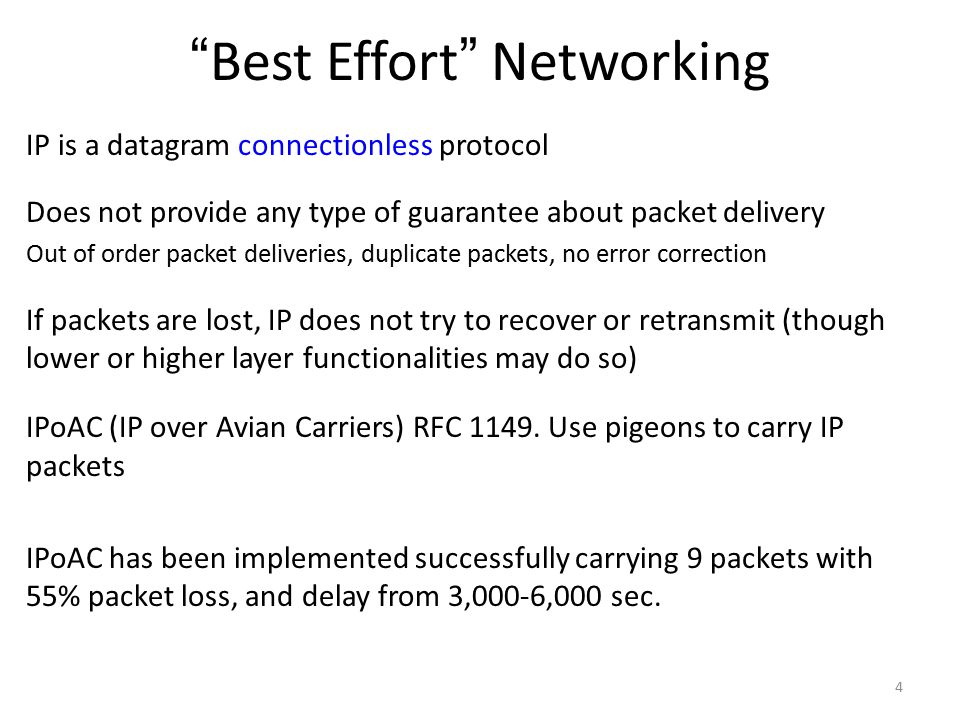 “Best Effort” Networking

IP is a datagram connectionless protocol

Does not provide any type of guarantee about packet delivery

Out of order packet deliveries, duplicate packets, no error correction

If packets are lost, IP does not try to recover or retransmit (though lower or higher layer functionalities may do so)

IPoAC (IP over Avian Carriers) RFC 1149. Use pigeons to carry IP packets

IPoAC has been implemented successfully carrying 9 packets with 55% packet loss, and delay from 3,000-6,000 sec.

4